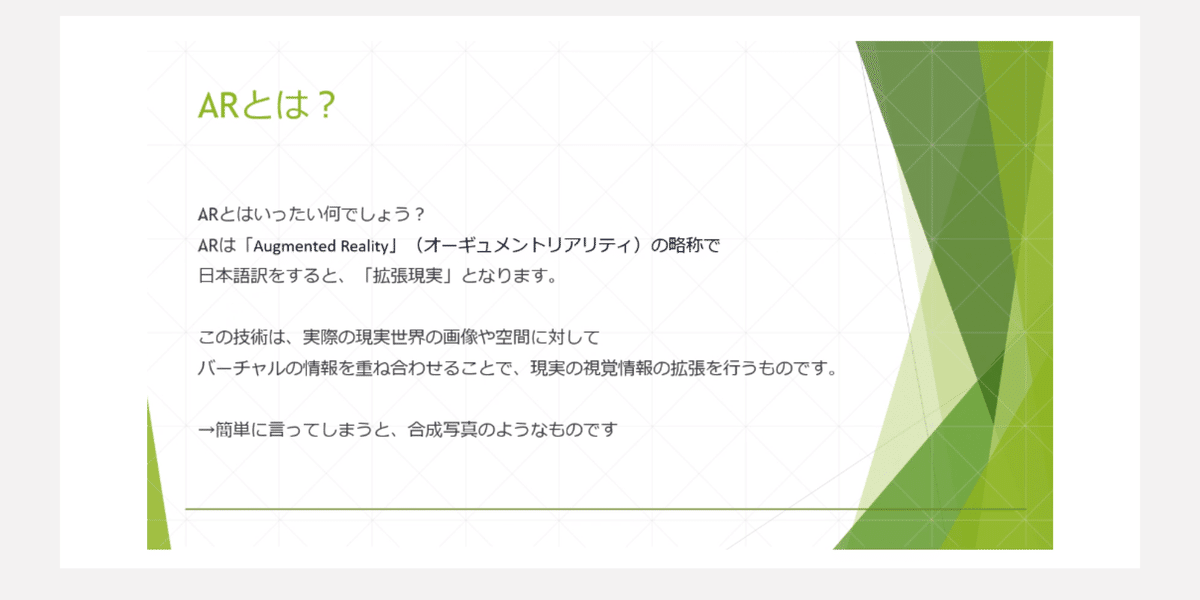 ARとは？

ARとはいったい何でしょう？
ARは「Augmented Reality」（オーギュメントリアリティ）の略称で
日本語訳をすると、「拡張現実」となります。

この技術は、実際の現実世界の画像や空間に対して
バーチャルの情報を重ね合わせることで、現実の視覚情報の拡張を行うものです。

→簡単に言ってしまうと、合成写真のようなものです